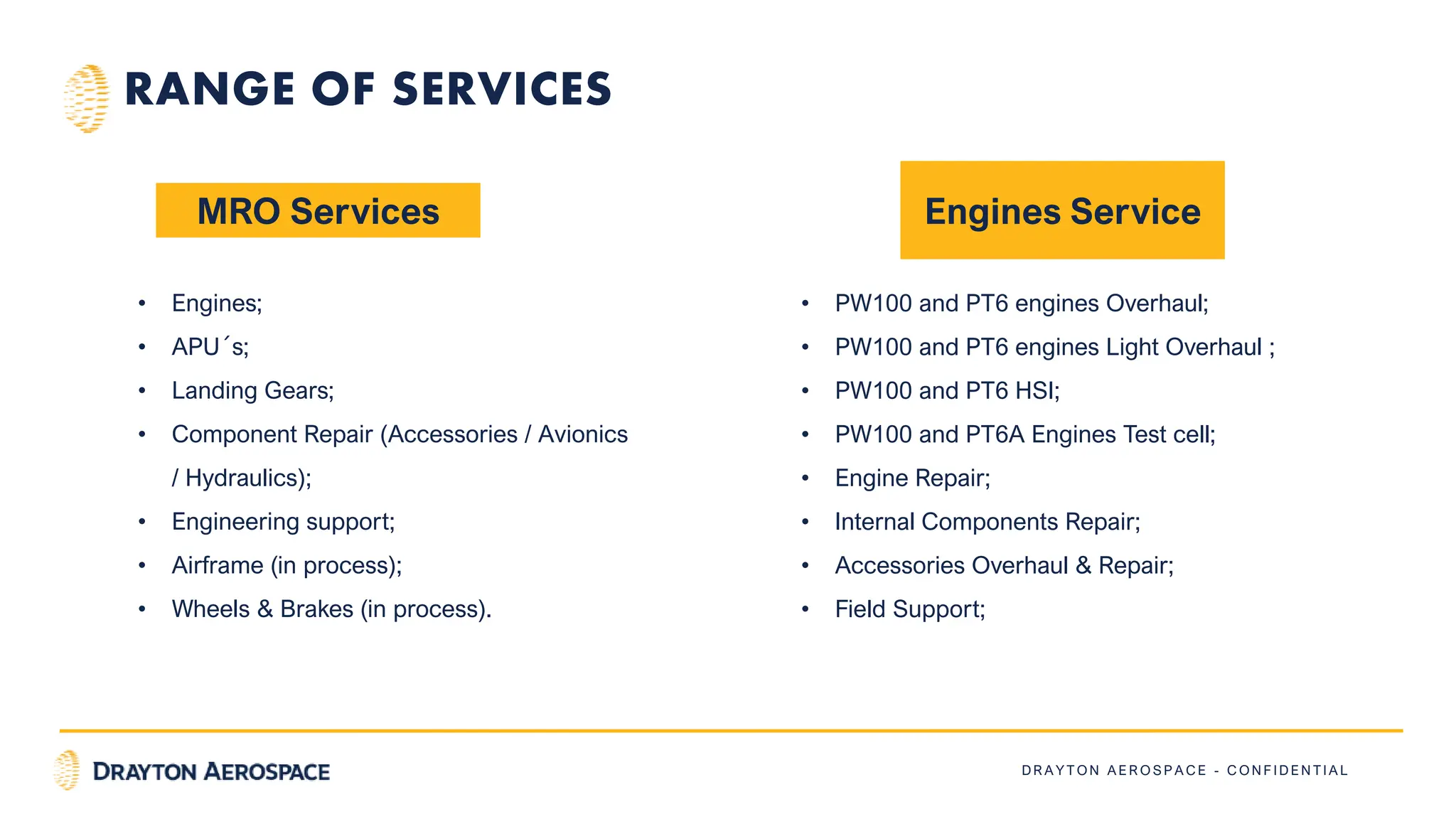 RANGE OF SERVICES

MRO Services

• Engines;
• APU´s;
• Landing Gears;
• Component Repair (Accessories / Avionics / Hydraulics);
• Engineering support;
• Airframe (in process);
• Wheels & Brakes (in process).

Engines Service

• PW100 and PT6 engines Overhaul;
• PW100 and PT6 engines Light Overhaul ;
• PW100 and PT6 HSI;
• PW100 and PT6A Engines Test cell;
• Engine Repair;
• Internal Components Repair;
• Accessories Overhaul & Repair;
• Field Support;

DRAYTON AEROSPACE

DRAYTON AEROSPACE - CONFIDENTIAL